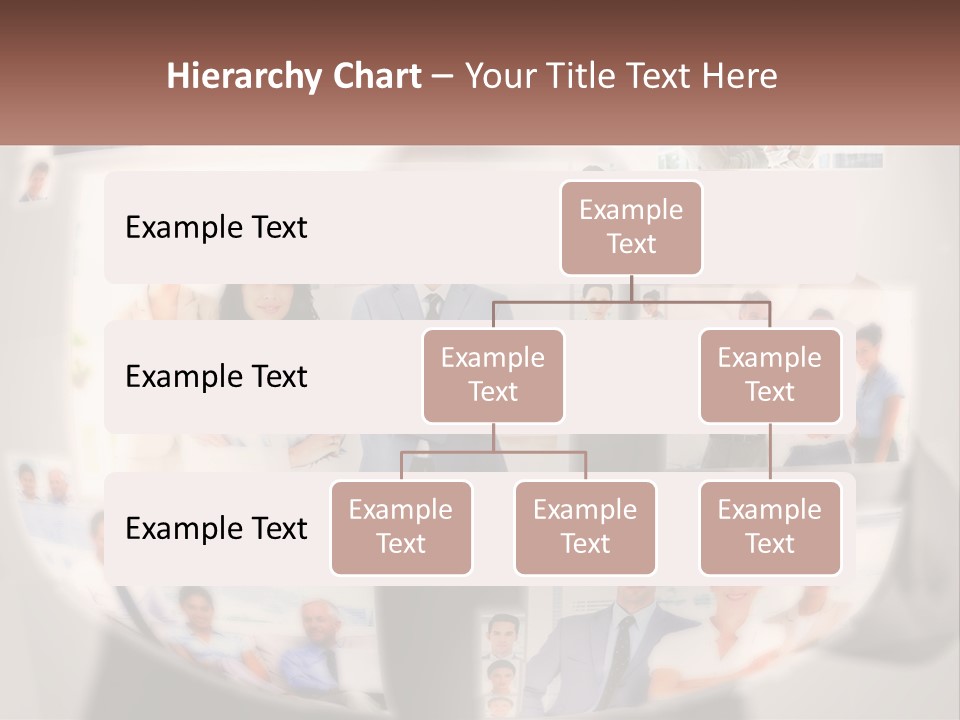 Hierarchy Chart – Your Title Text Here

Example Text

Example Text

Example Text

Example Text

Example Text

Example Text

Example Text

Example Text

Example Text